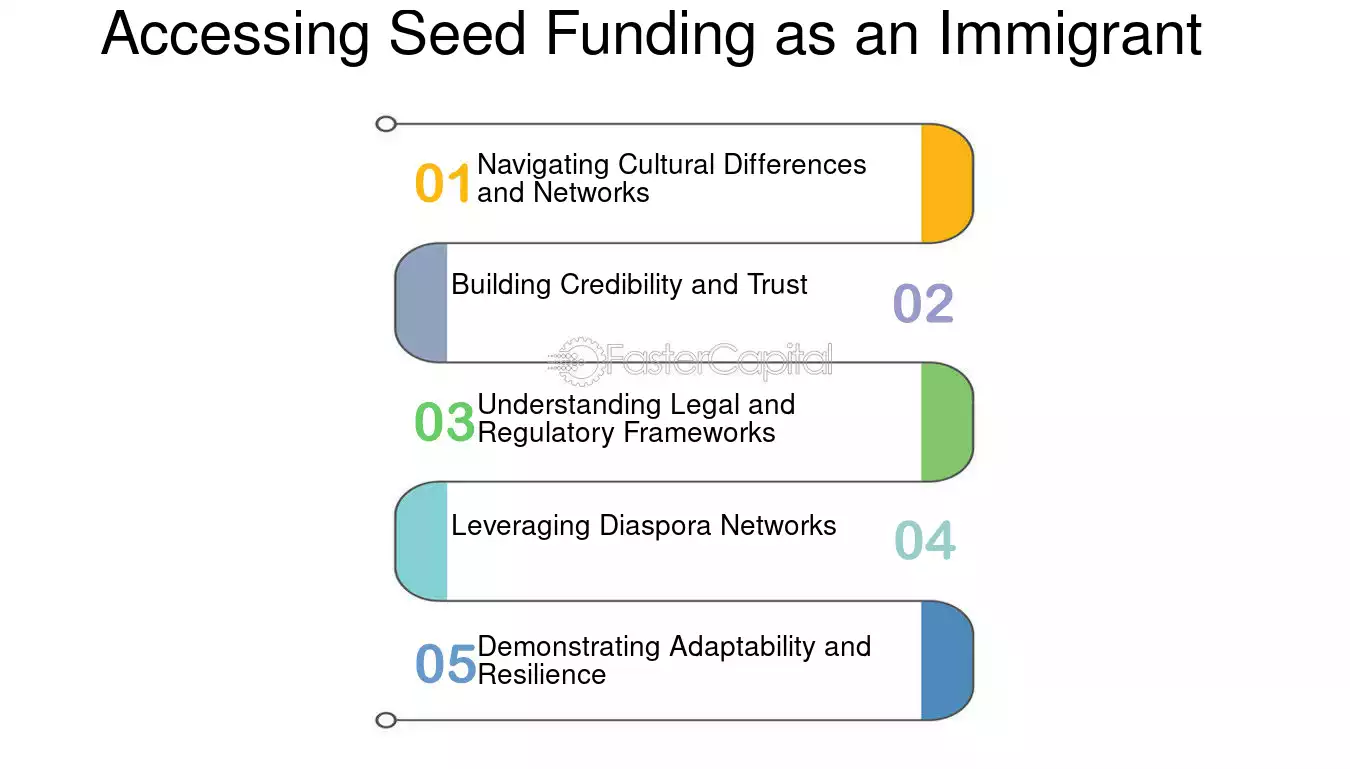 Accessing Seed Funding as an Immigrant

01 Navigating Cultural Differences and Networks

Building Credibility and Trust

02

FasterCapital

03 Understanding Legal and Regulatory Frameworks

Leveraging Diaspora Networks

04

05 Demonstrating Adaptability and Resilience